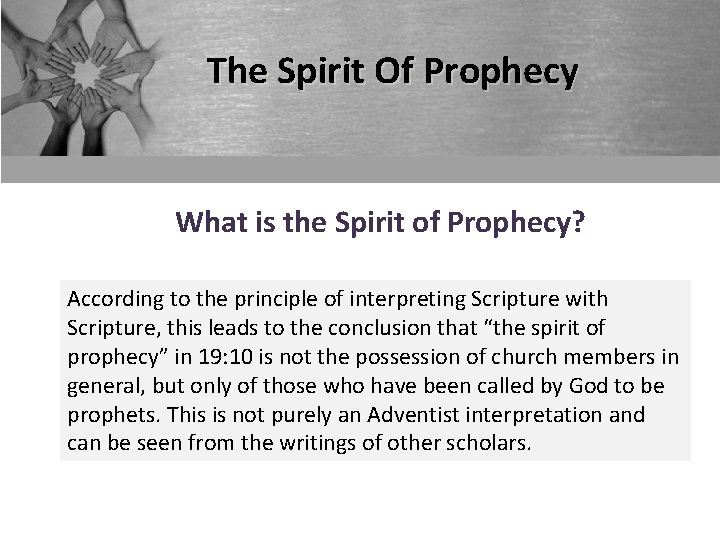 The Spirit Of Prophecy

What is the Spirit of Prophecy?

According to the principle of interpreting Scripture with Scripture, this leads to the conclusion that “the spirit of prophecy” in 19:10 is not the possession of church members in general, but only of those who have been called by God to be prophets. This is not purely an Adventist interpretation and can be seen from the writings of other scholars.